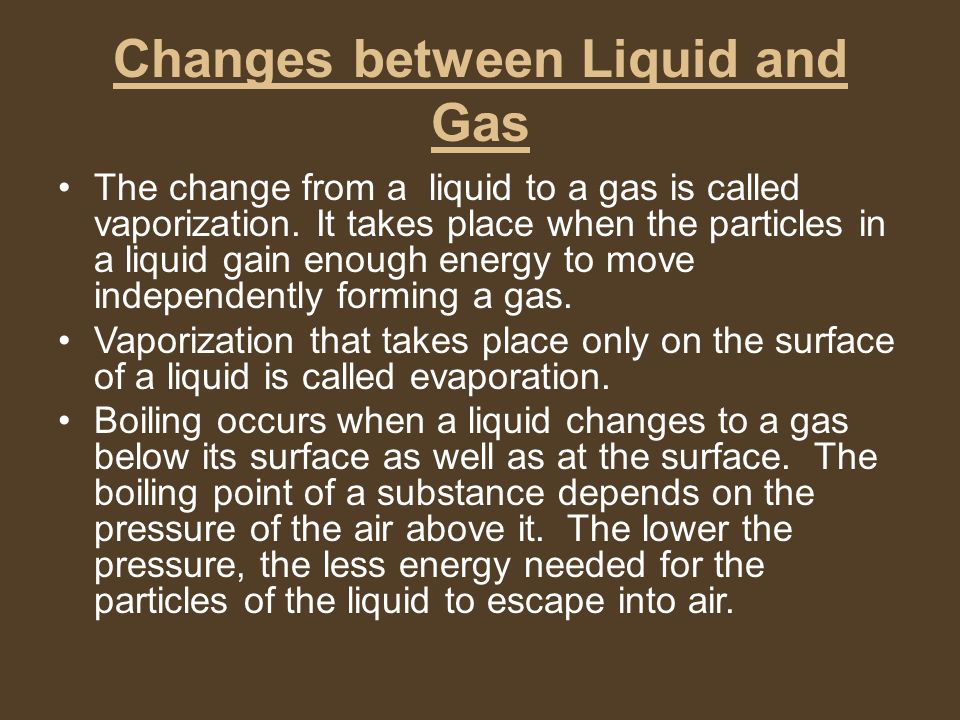 Changes between Liquid and Gas

• The change from a liquid to a gas is called vaporization. It takes place when the particles in a liquid gain enough energy to move independently forming a gas.
• Vaporization that takes place only on the surface of a liquid is called evaporation.
• Boiling occurs when a liquid changes to a gas below its surface as well as at the surface. The boiling point of a substance depends on the pressure of the air above it. The lower the pressure, the less energy needed for the particles of the liquid to escape into air.